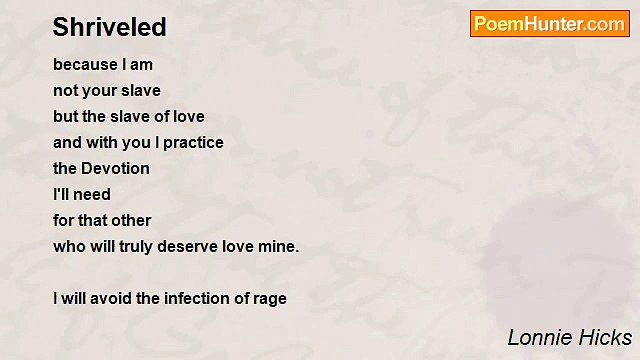 Shriveled

PoemHunter.com

because I am
not your slave
but the slave of love
and with you I practice
the Devotion
I'll need
for that other
who will truly deserve love mine.

I will avoid the infection of rage

Lonnie Hicks